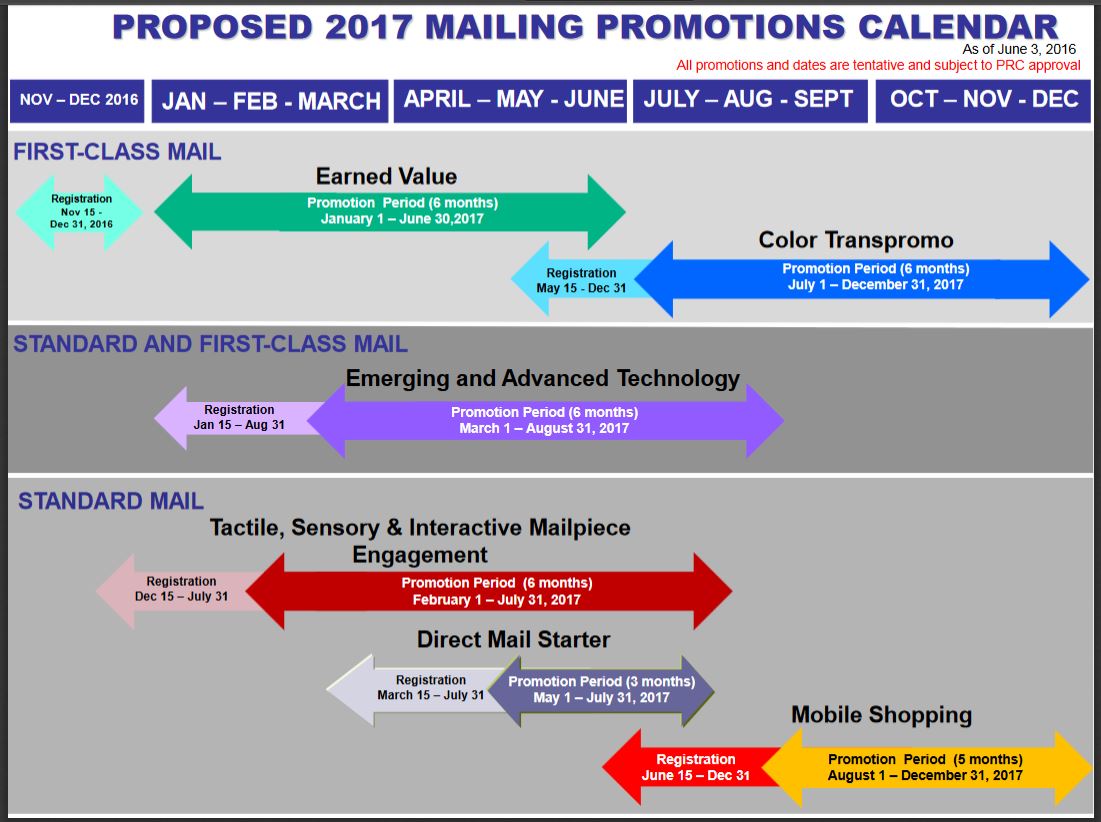 PROPOSED 2017 MAILING PROMOTIONS CALENDAR

As of June 3, 2016
All promotions and dates are tentative and subject to PRC approval

NOV – DEC 2016

JAN – FEB - MARCH

APRIL – MAY - JUNE

JULY – AUG - SEPT

OCT – NOV - DEC

FIRST-CLASS MAIL

Earned Value

Registration
Nov 15 -
Dec 31, 2016

Promotion Period (6 months)
January 1 – June 30,2017

Color Transpromo

Registration
May 15 - Dec 31

Promotion Period (6 months)
July 1 – December 31, 2017

STANDARD AND FIRST-CLASS MAIL

Emerging and Advanced Technology

Registration
Jan 15 – Aug 31

Promotion Period (6 months)
March 1 – August 31, 2017

STANDARD MAIL

Tactile, Sensory & Interactive Mailpiece Engagement

Registration
Dec 15 – July 31

Promotion Period (6 months)
February 1 – July 31, 2017

Direct Mail Starter

Registration
March 15 – July 31

Promotion Period (3 months)
May 1 – July 31, 2017

Mobile Shopping

Registration
June 15 – Dec 31

Promotion Period (5 months)
August 1 – December 31, 2017